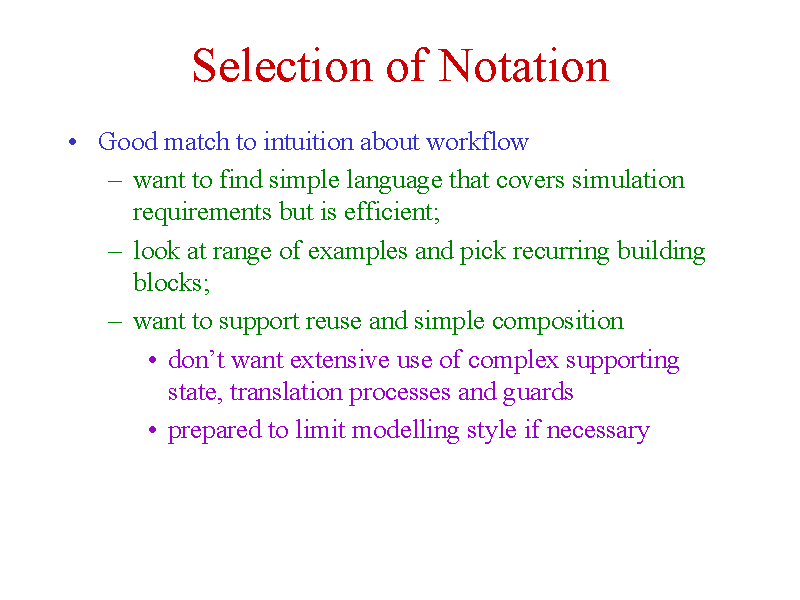 Selection of Notation

• Good match to intuition about workflow
  – want to find simple language that covers simulation requirements but is efficient;
  – look at range of examples and pick recurring building blocks;
  – want to support reuse and simple composition
    • don’t want extensive use of complex supporting state, translation processes and guards
    • prepared to limit modelling style if necessary